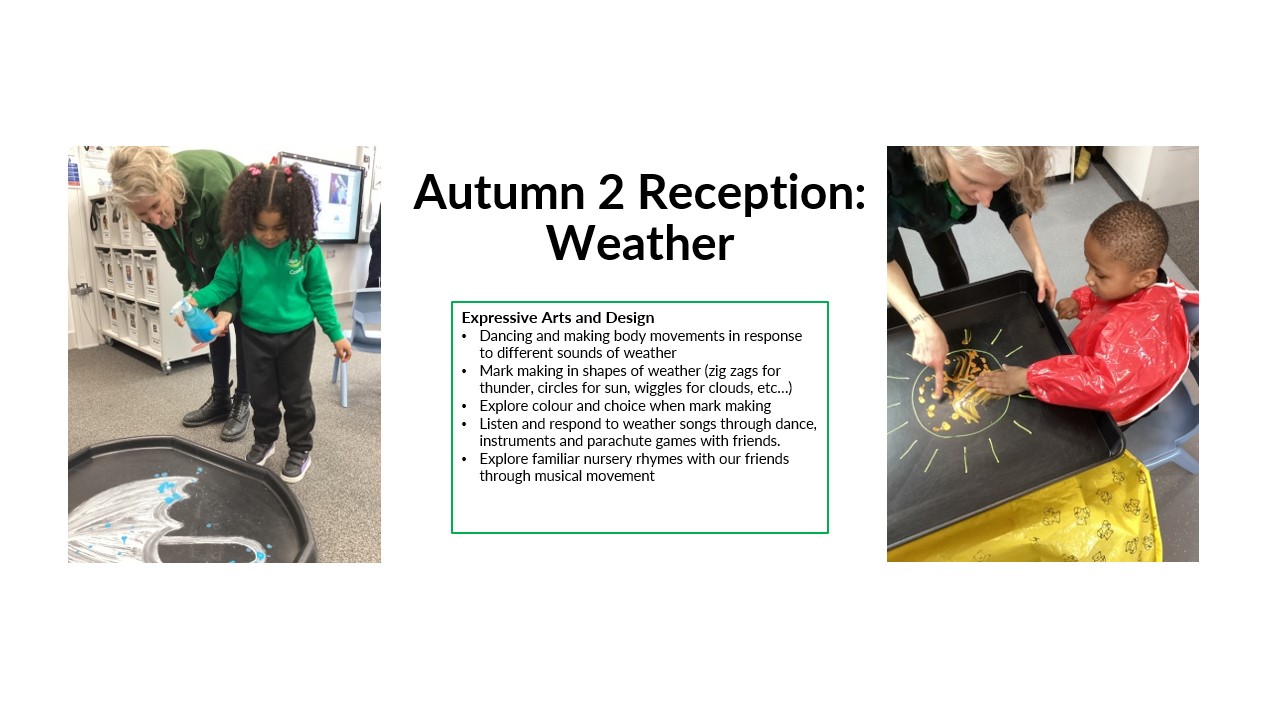 Autumn 2 Reception: Weather

Expressive Arts and Design
• Dancing and making body movements in response to different sounds of weather
• Mark making in shapes of weather (zig zags for thunder, circles for sun, wiggles for clouds, etc…)
• Explore colour and choice when mark making
• Listen and respond to weather songs through dance, instruments and parachute games with friends.
• Explore familiar nursery rhymes with our friends through musical movement